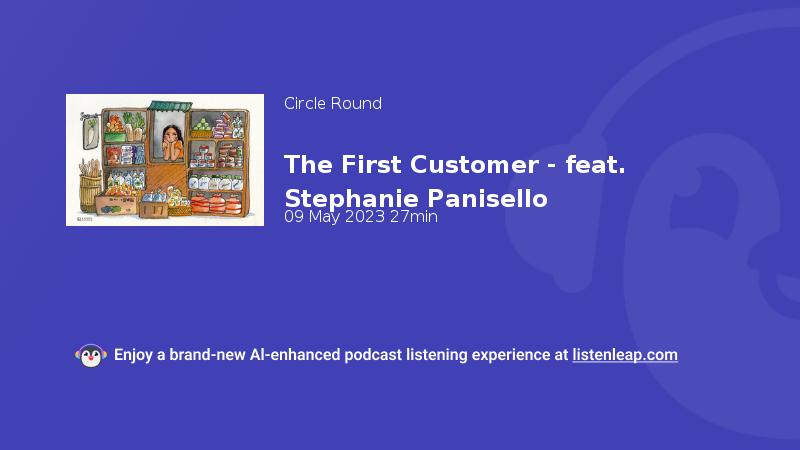 Circle Round

The First Customer - feat. Stephanie Panisello

09 May 2023 27min

Enjoy a brand-new AI-enhanced podcast listening experience at listenleap.com